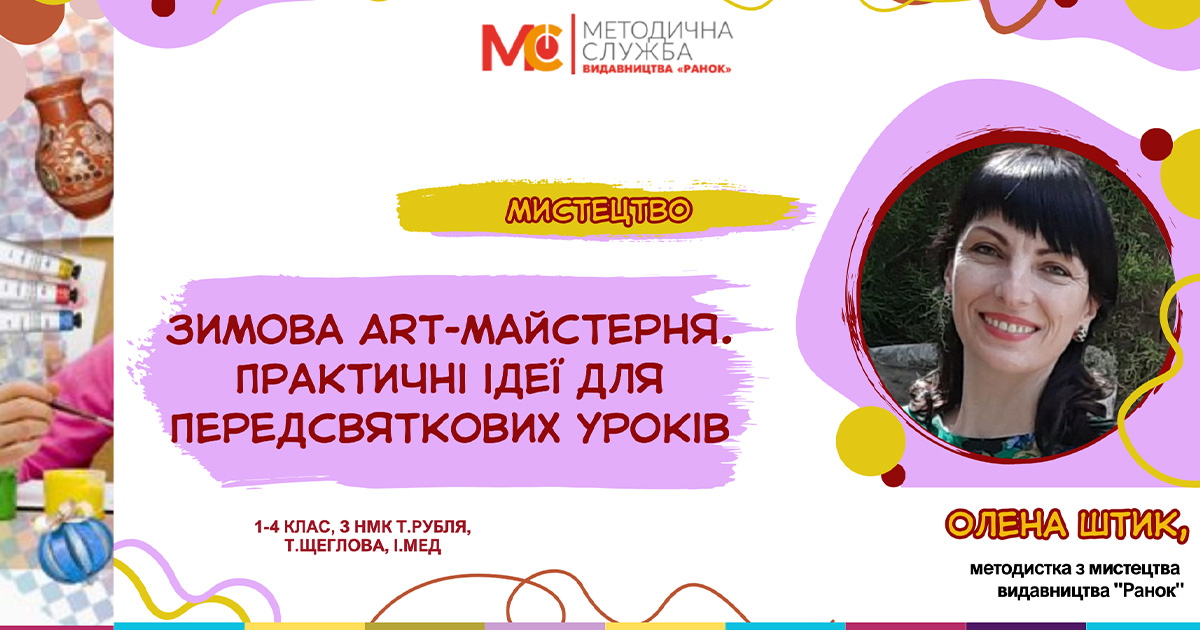 МС МЕТОДИЧНА СЛУЖБА
ВИДАВНИЦТВА «РАНОК»

МИСТЕЦТВО

ЗИМОВА ART-МАЙСТЕРНЯ. ПРАКТИЧНІ ІДЕЇ ДЛЯ ПЕРЕДСВЯТКОВИХ УРОКІВ

1-4 КЛАС, З НМК Т.РУБЛЯ, Т.ЩЕГЛОВА, І.МЕД

ОЛЕНА ШТИК,

методистка з мистецтва видавництва "Ранок"